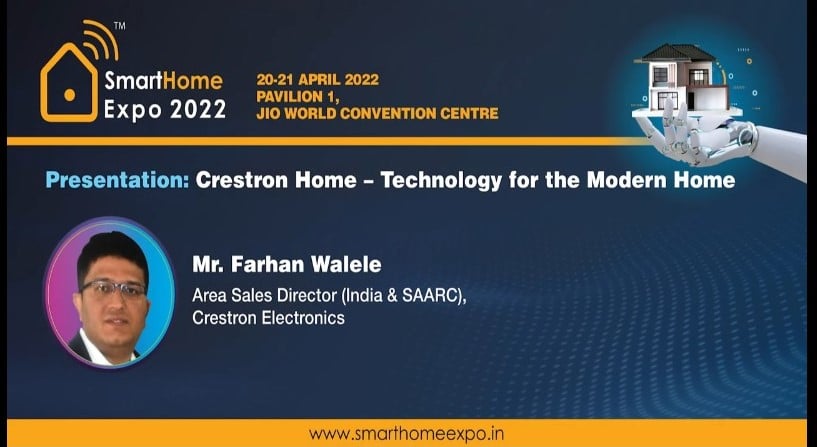 TM
SmartHome
Expo 2022

20-21 APRIL 2022
PAVILION 1,
JIO WORLD CONVENTION CENTRE

Presentation: Crestron Home – Technology for the Modern Home

Mr. Farhan Walele
Area Sales Director (India & SAARC),
Crestron Electronics

www.smarthomeexpo.in